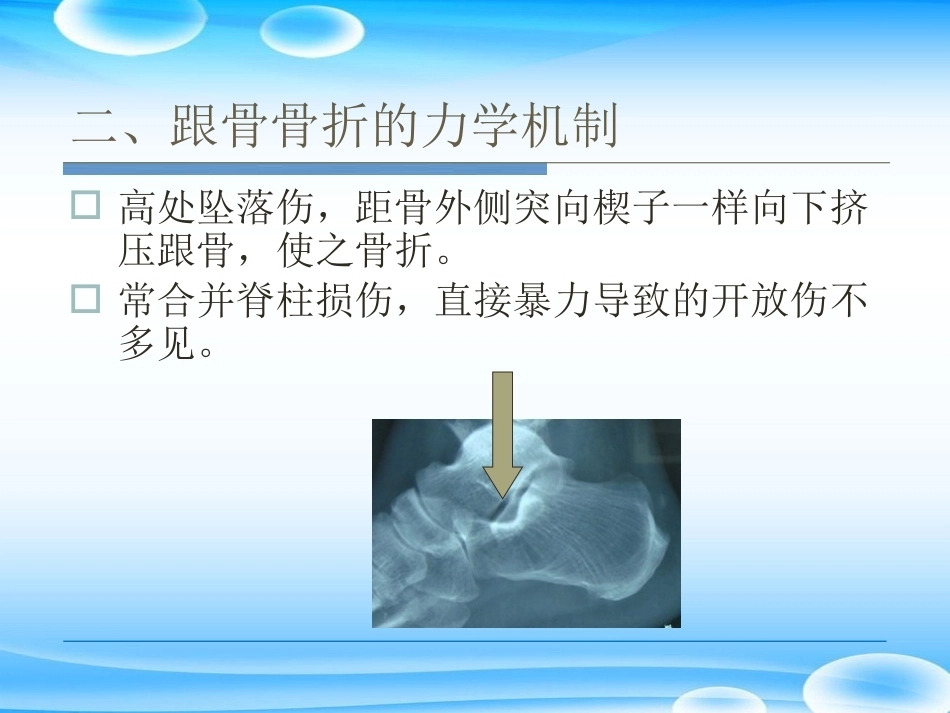 二、跟骨骨折的力学机制

□ 高处坠落伤，距骨外侧突向楔子一样向下挤压跟骨，使之骨折。

□ 常合并脊柱损伤，直接暴力导致的开放伤不多见。